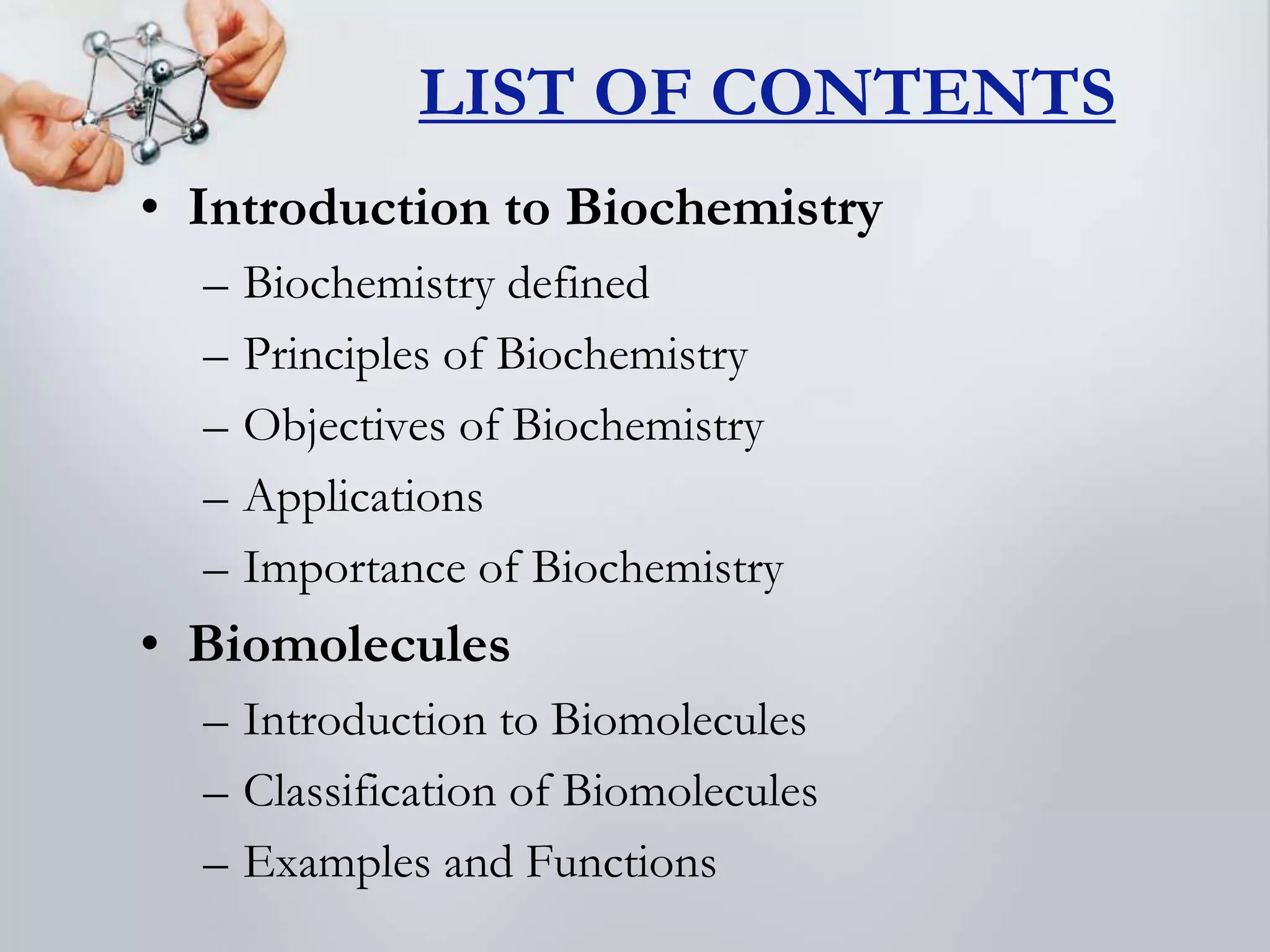 LIST OF CONTENTS

• Introduction to Biochemistry
– Biochemistry defined
– Principles of Biochemistry
– Objectives of Biochemistry
– Applications
– Importance of Biochemistry

• Biomolecules
– Introduction to Biomolecules
– Classification of Biomolecules
– Examples and Functions